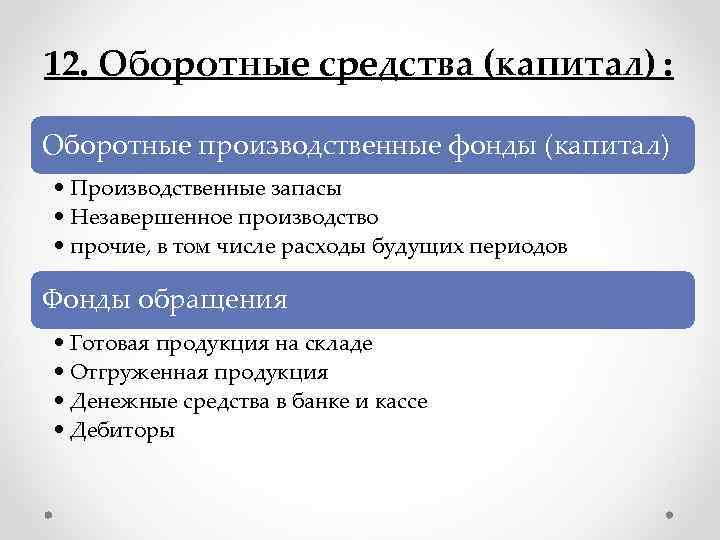 12. Оборотные средства (капитал) :

Оборотные производственные фонды (капитал)

• Производственные запасы
• Незавершенное производство
• прочие, в том числе расходы будущих периодов

Фонды обращения

• Готовая продукция на складе
• Отгруженная продукция
• Денежные средства в банке и кассе
• Дебиторы